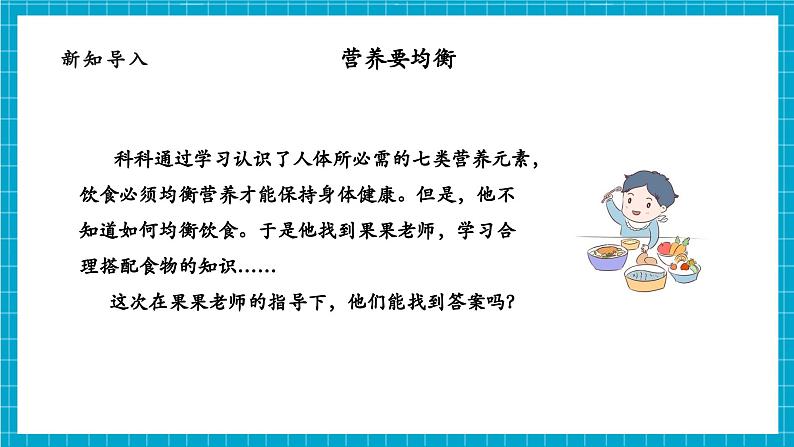 新知导入

营养要均衡

科科通过学习认识了人体所必需的七类营养元素，饮食必须均衡营养才能保持身体健康。但是，他不知道如何均衡饮食。于是他找到果果老师，学习合理搭配食物的知识……

这次在果果老师的指导下，他们能找到答案吗？